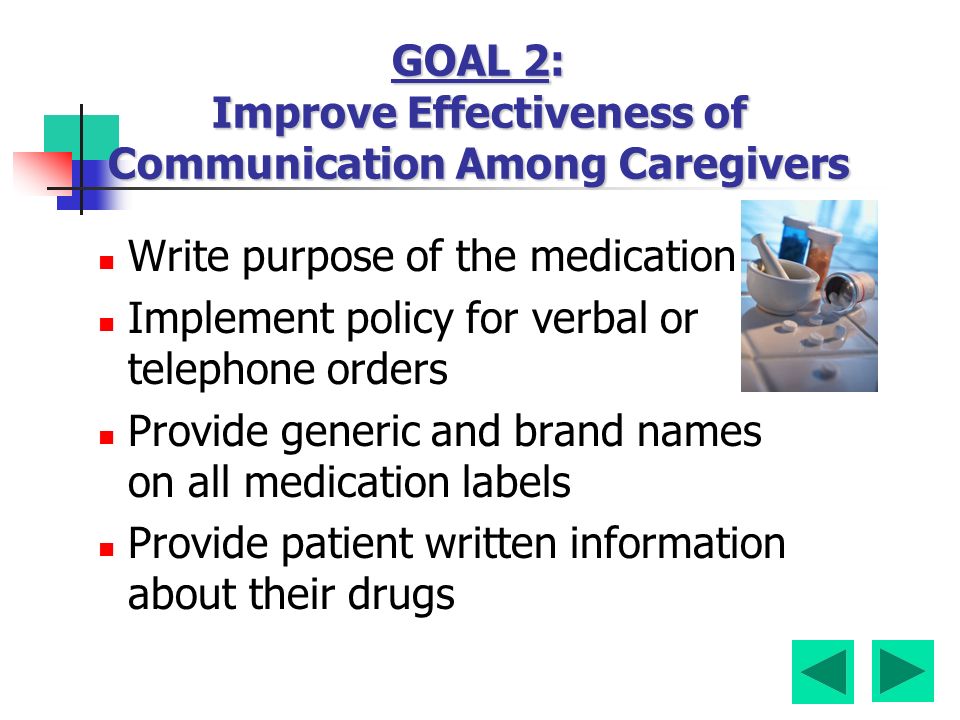 GOAL 2:
Improve Effectiveness of Communication Among Caregivers

- Write purpose of the medication
- Implement policy for verbal or telephone orders
- Provide generic and brand names on all medication labels
- Provide patient written information about their drugs